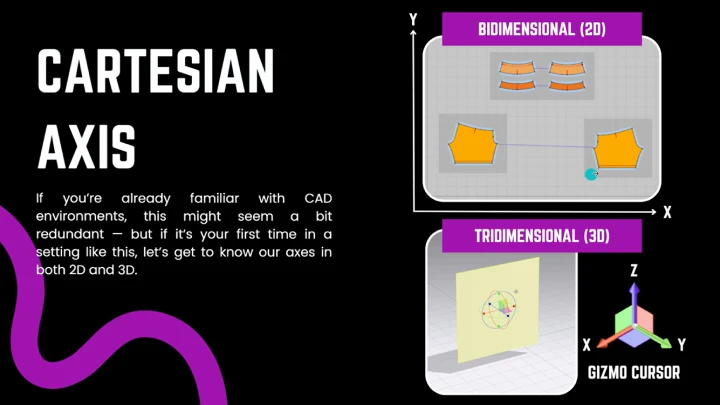 CARTESIAN AXIS

If you're already familiar with CAD environments, this might seem a bit redundant — but if it's your first time in a setting like this, let's get to know our axes in both 2D and 3D.

Y

BIDIMENSIONAL (2D)

X

TRIDIMENSIONAL (3D)

Z

X

Y

GIZMO CURSOR